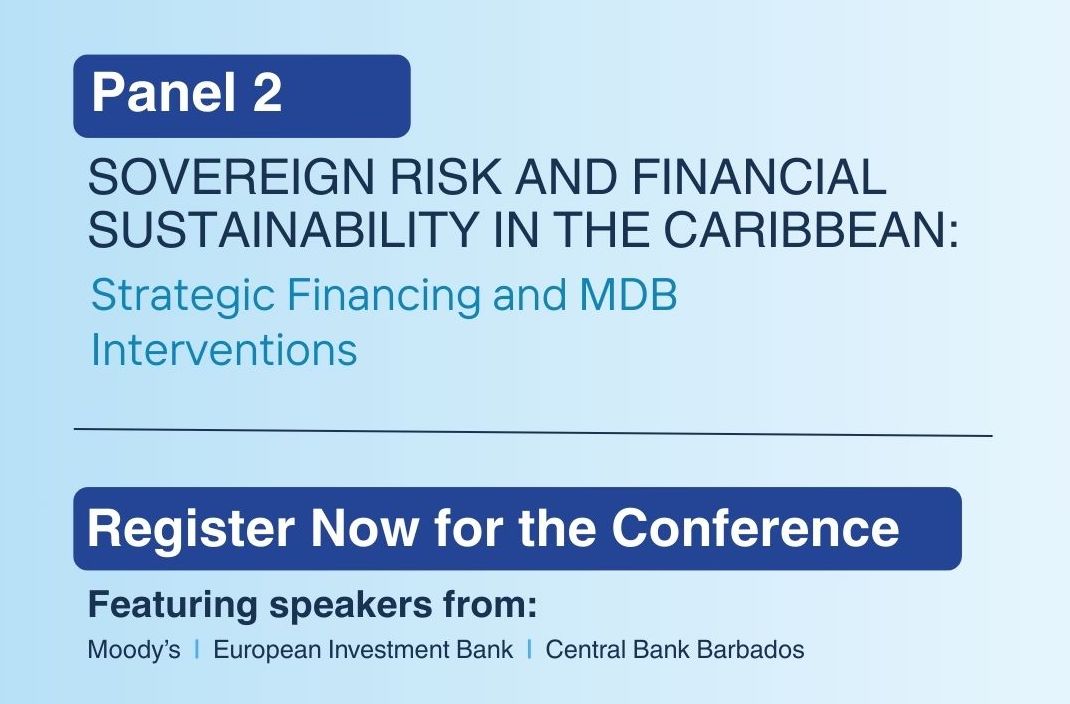 Panel 2

SOVEREIGN RISK AND FINANCIAL SUSTAINABILITY IN THE CARIBBEAN:

Strategic Financing and MDB Interventions

Register Now for the Conference

Featuring speakers from:

Moody's | European Investment Bank | Central Bank Barbados